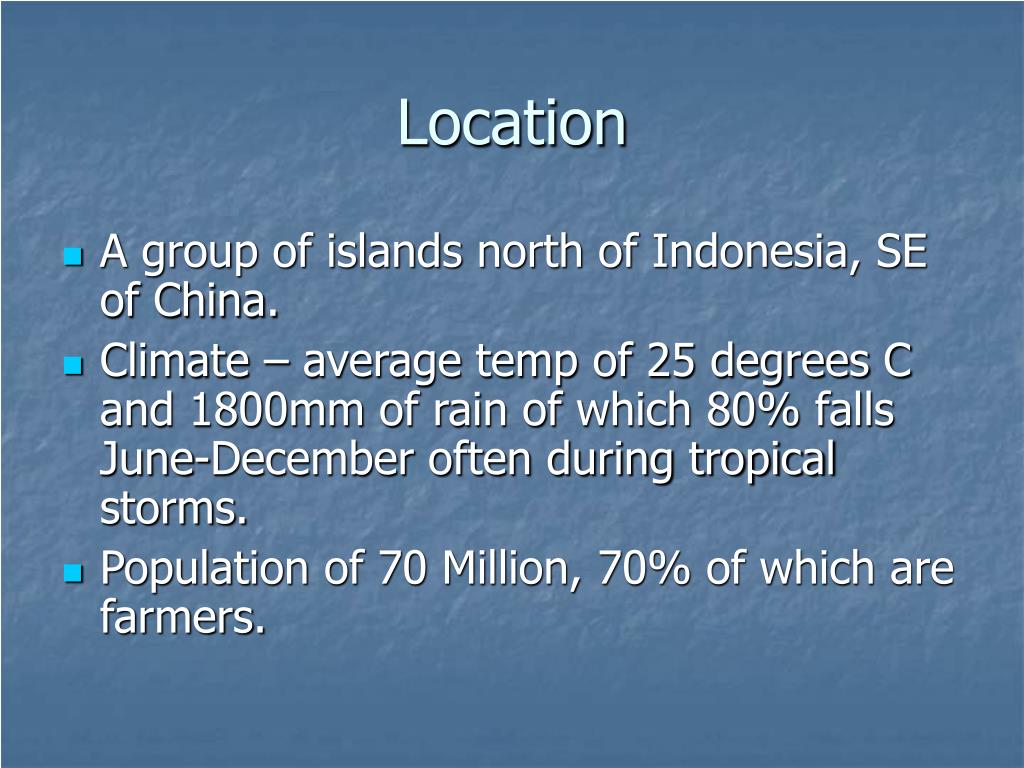 Location

- A group of islands north of Indonesia, SE of China.
- Climate – average temp of 25 degrees C and 1800mm of rain of which 80% falls June-December often during tropical storms.
- Population of 70 Million, 70% of which are farmers.